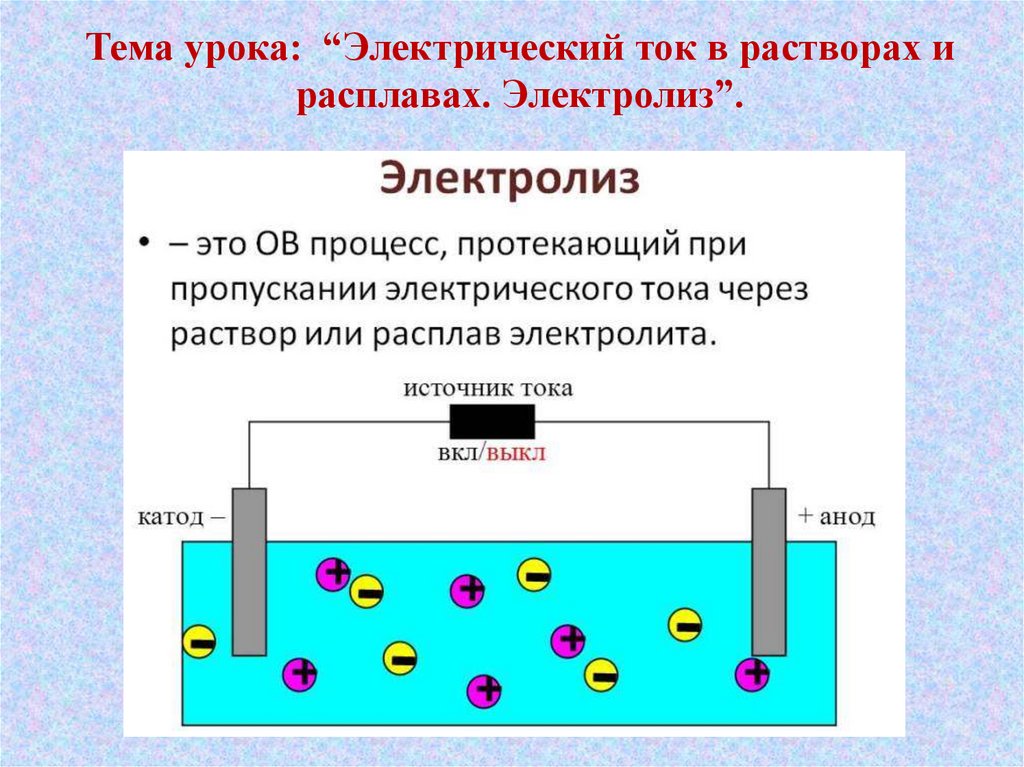 Тема урока: “Электрический ток в растворах и расплавах. Электролиз”.

Электролиз

• – это ОВ процесс, протекающий при пропускании электрического тока через раствор или расплав электролита.

источник тока

вкл/выкл

катод –

+ анод